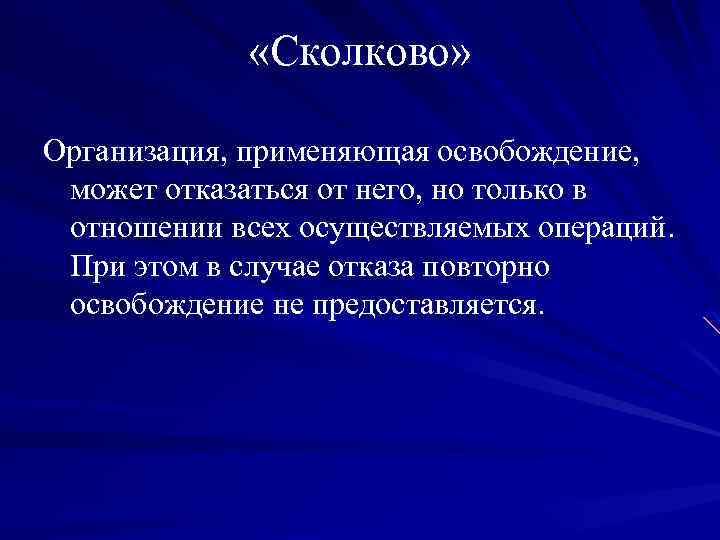 «Сколково»

Организация, применяющая освобождение, может отказаться от него, но только в отношении всех осуществляемых операций. При этом в случае отказа повторно освобождение не предоставляется.